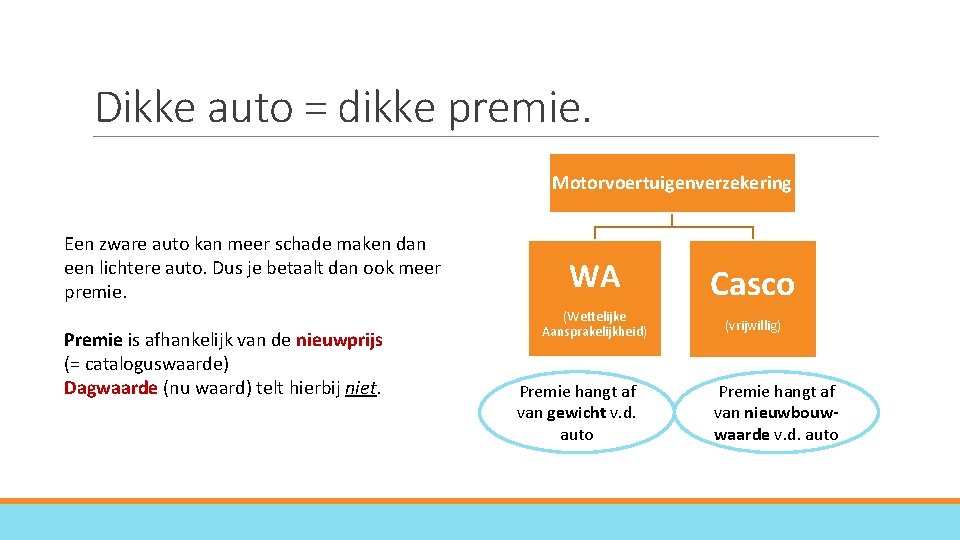 Dikke auto = dikke premie.

Een zware auto kan meer schade maken dan een lichtere auto. Dus je betaalt dan ook meer premie.

Premie is afhankelijk van de nieuwprijs (= cataloguswaarde)
Dagwaarde (nu waard) telt hierbij niet.

Motorvoertuigenverzekering

WA
(Wettelijke Aansprakelijkheid)

Casco
(vrijwillig)

Premie hangt af van gewicht v.d. auto

Premie hangt af van nieuwbouwwaarde v.d. auto